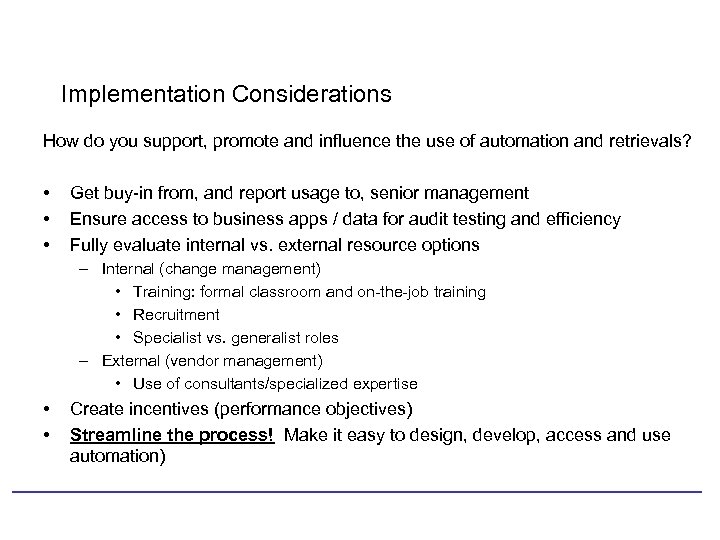 Implementation Considerations

How do you support, promote and influence the use of automation and retrievals?

• Get buy-in from, and report usage to, senior management
• Ensure access to business apps / data for audit testing and efficiency
• Fully evaluate internal vs. external resource options
  – Internal (change management)
    • Training: formal classroom and on-the-job training
    • Recruitment
    • Specialist vs. generalist roles
  – External (vendor management)
    • Use of consultants/specialized expertise
• Create incentives (performance objectives)
• Streamline the process! Make it easy to design, develop, access and use automation)